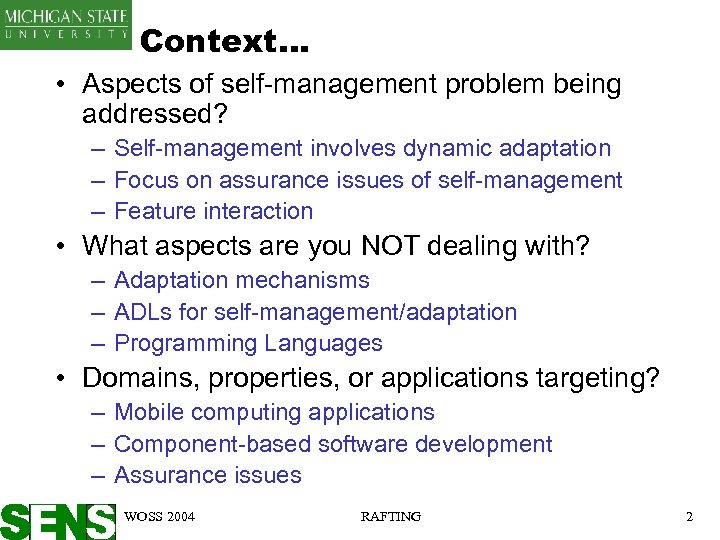 MICHIGAN STATE
UNIVERSITY

Context…

• Aspects of self-management problem being addressed?
– Self-management involves dynamic adaptation
– Focus on assurance issues of self-management
– Feature interaction
• What aspects are you NOT dealing with?
– Adaptation mechanisms
– ADLs for self-management/adaptation
– Programming Languages
• Domains, properties, or applications targeting?
– Mobile computing applications
– Component-based software development
– Assurance issues

SENS WOSS 2004 RAFTING 2